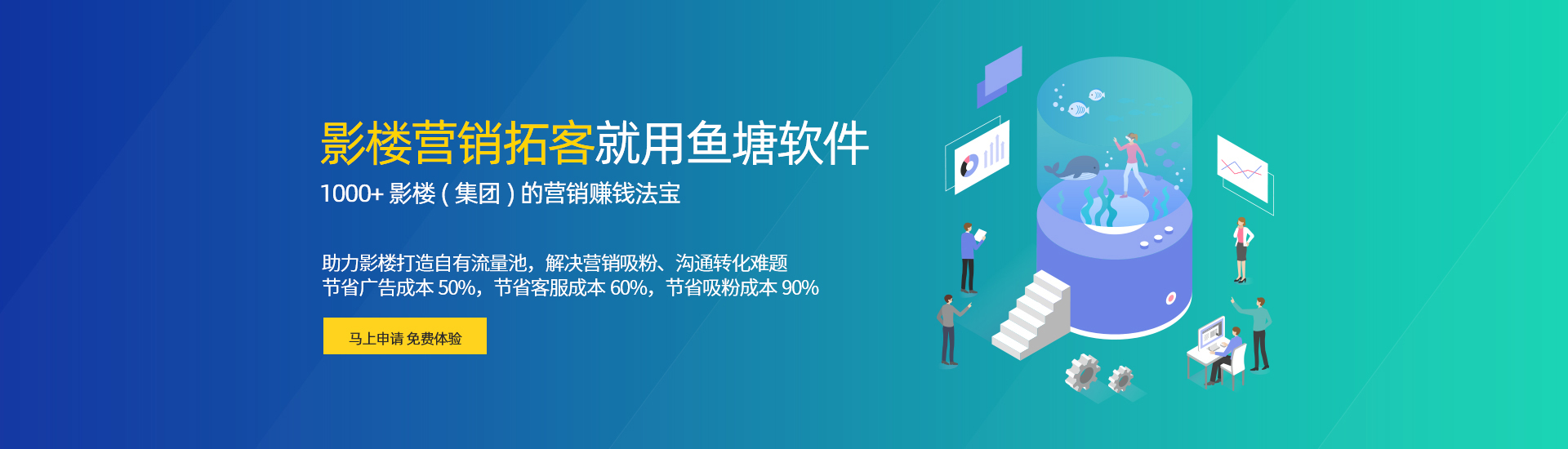 影楼营销拓客就用鱼塘软件

1000+ 影楼 ( 集团 ) 的营销赚钱法宝

助力影楼打造自有流量池，解决营销吸粉、沟通转化难题
节省广告成本 50%，节省客服成本 60%，节省吸粉成本 90%

马上申请 免费体验